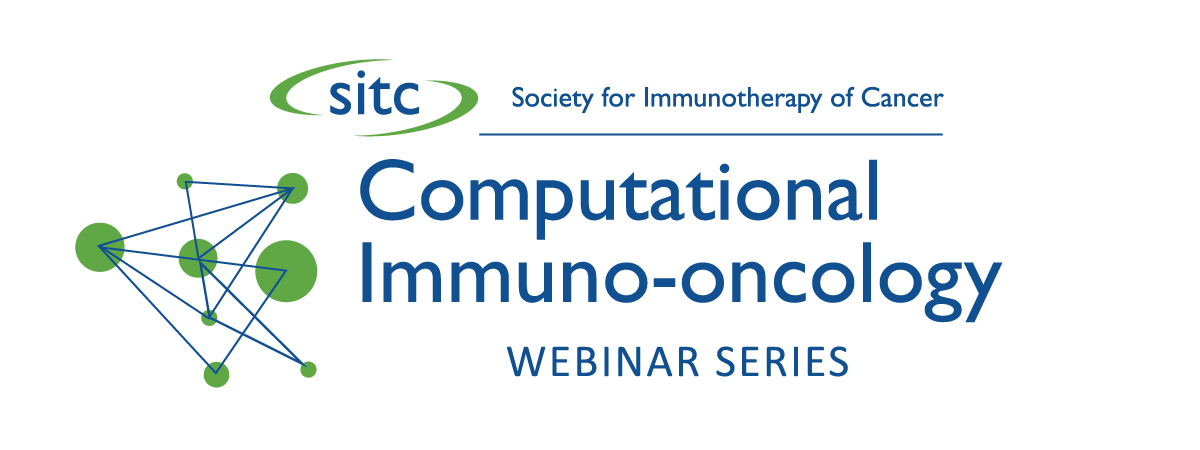 sitc Society for Immunotherapy of Cancer

Computational Immuno-oncology

WEBINAR SERIES